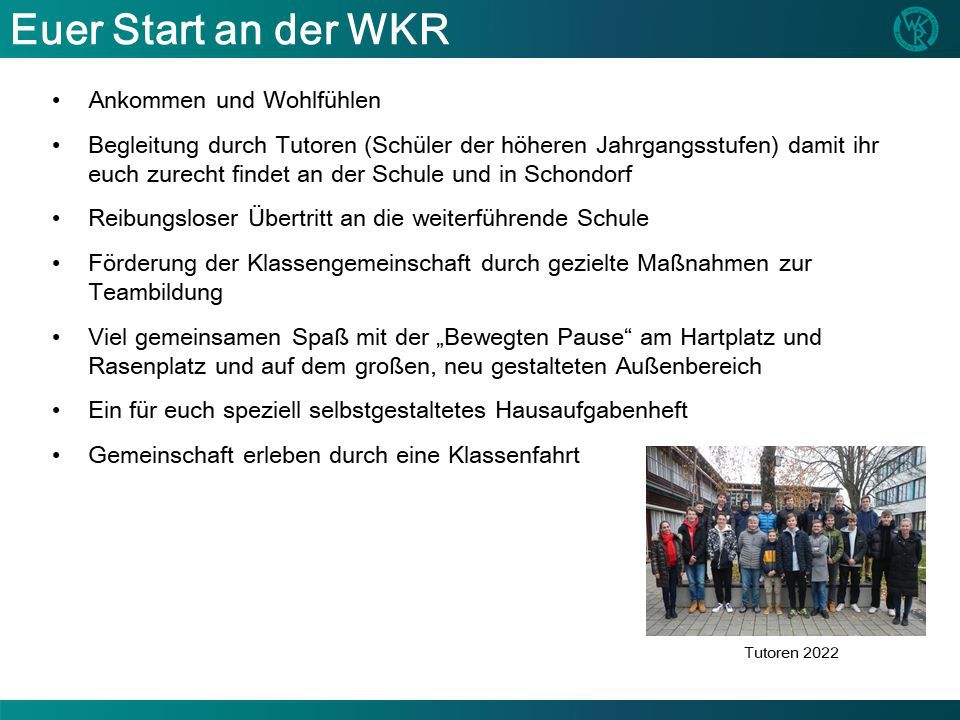 Euer Start an der WKR

WKR

• Ankommen und Wohlfühlen

• Begleitung durch Tutoren (Schüler der höheren Jahrgangsstufen) damit ihr euch zurecht findet an der Schule und in Schondorf

• Reibungsloser Übertritt an die weiterführende Schule

• Förderung der Klassengemeinschaft durch gezielte Maßnahmen zur Teambildung

• Viel gemeinsamen Spaß mit der „Bewegten Pause“ am Hartplatz und Rasenplatz und auf dem großen, neu gestalteten Außenbereich

• Ein für euch speziell selbstgestaltetes Hausaufgabenheft

• Gemeinschaft erleben durch eine Klassenfahrt

Tutoren 2022